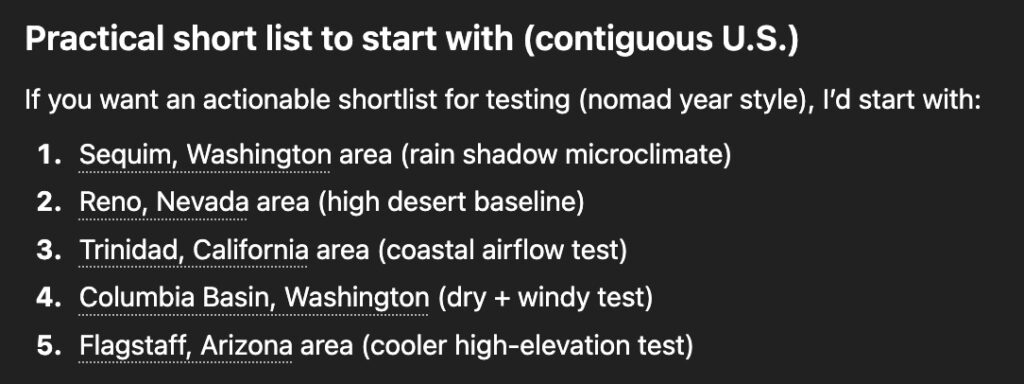 Practical short list to start with (contiguous U.S.)

If you want an actionable shortlist for testing (nomad year style), I'd start with:

1. Sequim, Washington area (rain shadow microclimate)
2. Reno, Nevada area (high desert baseline)
3. Trinidad, California area (coastal airflow test)
4. Columbia Basin, Washington (dry + windy test)
5. Flagstaff, Arizona area (cooler high-elevation test)